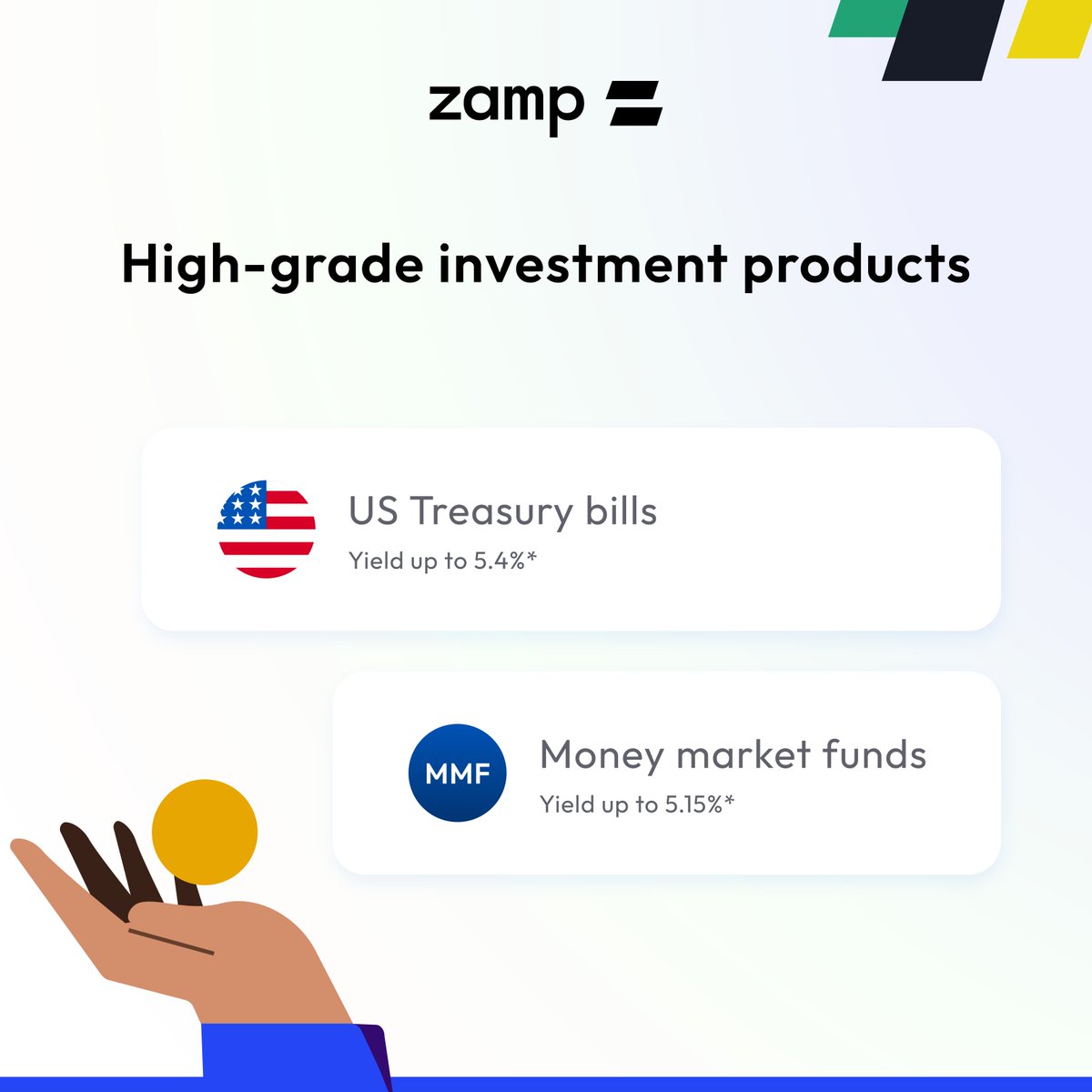 zamp

High-grade investment products

US Treasury bills
Yield up to 5.4%*

MMF
Money market funds
Yield up to 5.15%*